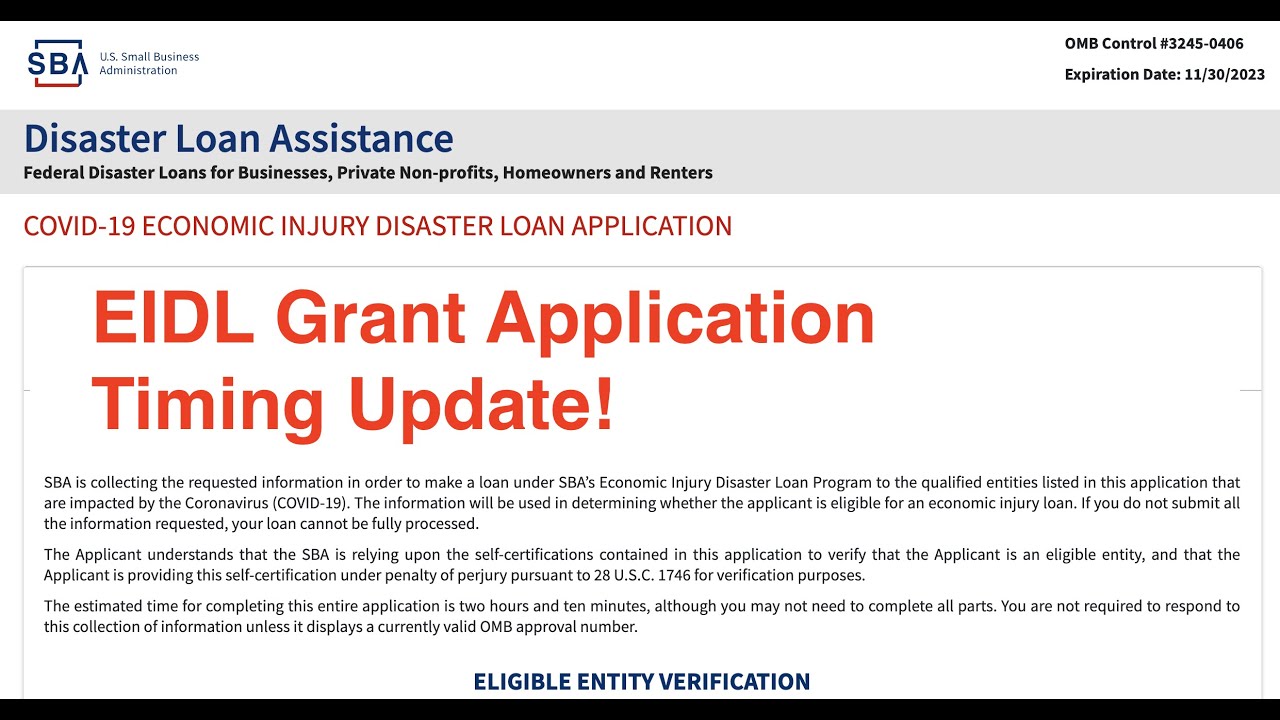 SBA U.S. Small Business Administration

OMB Control #3245-0406

Expiration Date: 11/30/2023

Disaster Loan Assistance

Federal Disaster Loans for Businesses, Private Non-profits, Homeowners and Renters

COVID-19 ECONOMIC INJURY DISASTER LOAN APPLICATION

EIDL Grant Application Timing Update!

SBA is collecting the requested information in order to make a loan under SBA's Economic Injury Disaster Loan Program to the qualified entities listed in this application that are impacted by the Coronavirus (COVID-19). The information will be used in determining whether the applicant is eligible for an economic injury loan. If you do not submit all the information requested, your loan cannot be fully processed.

The Applicant understands that the SBA is relying upon the self-certifications contained in this application to verify that the Applicant is an eligible entity, and that the Applicant is providing this self-certification under penalty of perjury pursuant to 28 U.S.C. 1746 for verification purposes.

The estimated time for completing this entire application is two hours and ten minutes, although you may not need to complete all parts. You are not required to respond to this collection of information unless it displays a currently valid OMB approval number.

ELIGIBLE ENTITY VERIFICATION